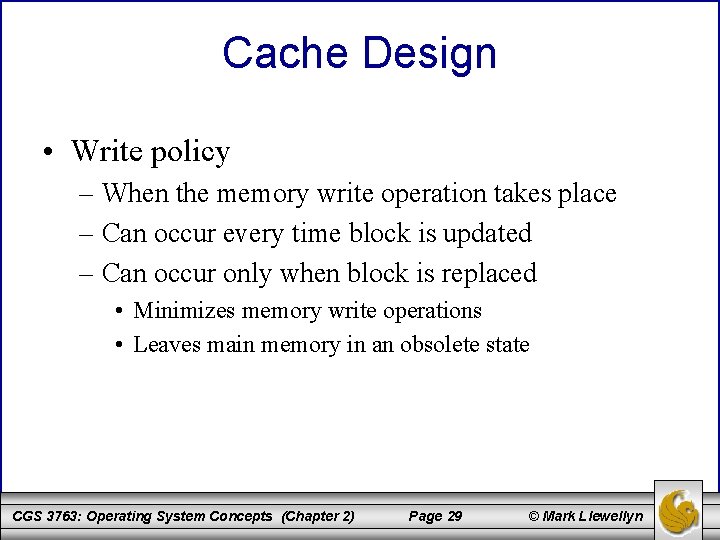 Cache Design

• Write policy

– When the memory write operation takes place

– Can occur every time block is updated

– Can occur only when block is replaced

• Minimizes memory write operations

• Leaves main memory in an obsolete state

CGS 3763: Operating System Concepts (Chapter 2) Page 29 © Mark Llewellyn